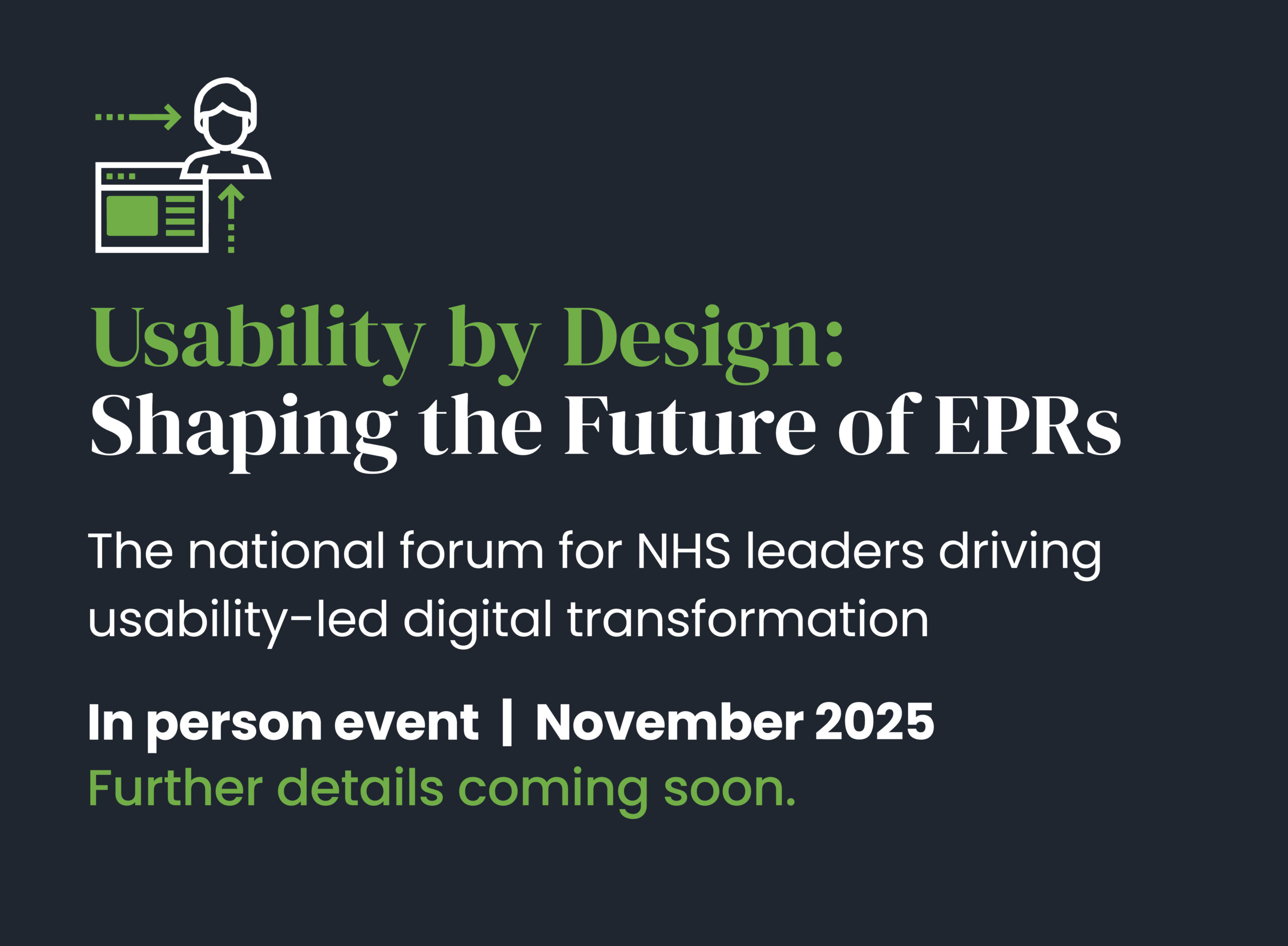 Usability by Design:
Shaping the Future of EPRs

The national forum for NHS leaders driving usability-led digital transformation

In person event | November 2025
Further details coming soon.